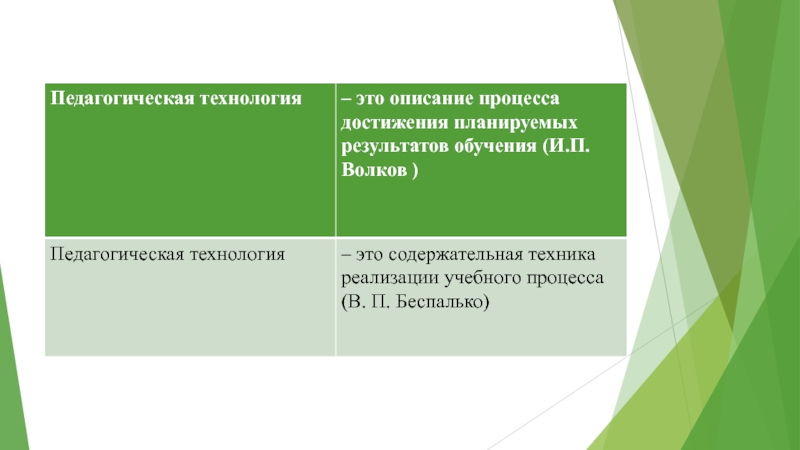 | Педагогическая технология | – это описание процесса достижения планируемых результатов обучения (И.П. Волков ) |
|---|---|
| Педагогическая технология | – это содержательная техника реализации учебного процесса (В. П. Беспалько) |